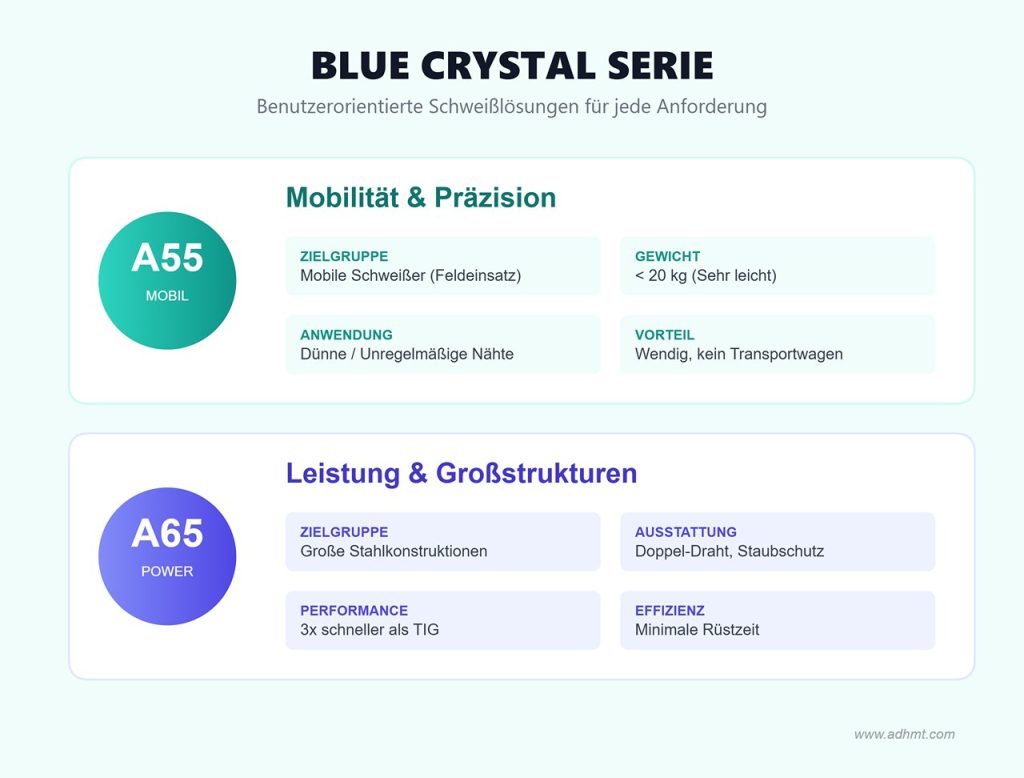 BLUE CRYSTAL SERIE

Benutzerorientierte Schweißlösungen für jede Anforderung

A55
MOBIL

Mobilität & Präzision

ZIELGRUPPE
Mobile Schweißer (Feldeinsatz)

GEWICHT
< 20 kg (Sehr leicht)

ANWENDUNG
Dünne / Unregelmäßige Nähte

VORTEIL
Wendig, kein Transportwagen

A65
POWER

Leistung & Großstrukturen

ZIELGRUPPE
Große Stahlkonstruktionen

AUSSTATTUNG
Doppel-Draht, Staubschutz

PERFORMANCE
3x schneller als TIG

EFFIZIENZ
Minimale Rüstzeit

www.adhmt.com